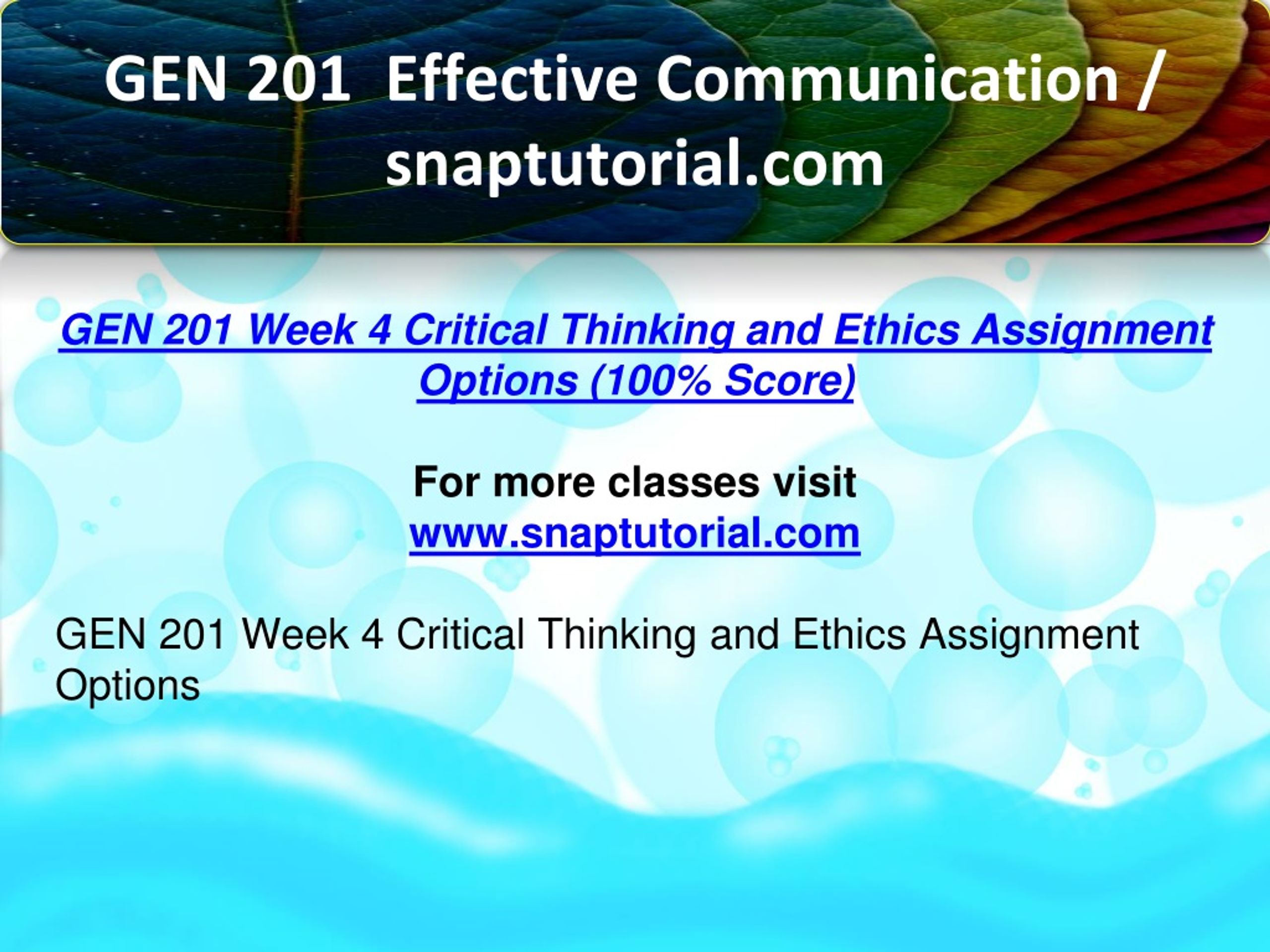 GEN 201 Effective Communication / snaptutorial.com

GEN 201 Week 4 Critical Thinking and Ethics Assignment Options (100% Score)

For more classes visit
www.snaptutorial.com

GEN 201 Week 4 Critical Thinking and Ethics Assignment Options